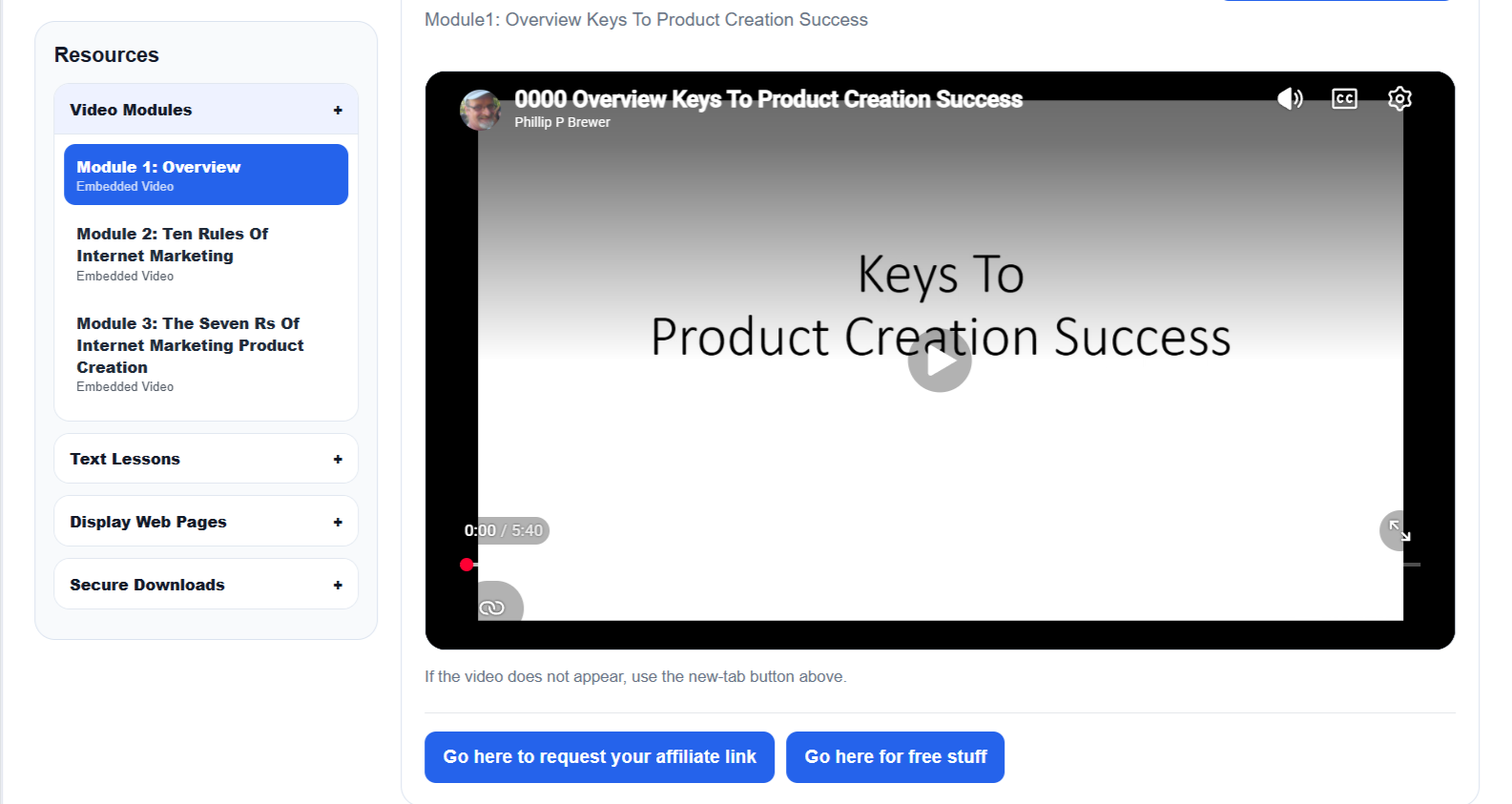 Resources

Video Modules +

Module 1: Overview
Embedded Video

Module 2: Ten Rules Of Internet Marketing
Embedded Video

Module 3: The Seven Rs Of Internet Marketing Product Creation
Embedded Video

Text Lessons +

Display Web Pages +

Secure Downloads +

Module1: Overview Keys To Product Creation Success

0000 Overview Keys To Product Creation Success
Phillip P Brewer

CC

Keys To
Product Creation Success

0:00 / 5:40

If the video does not appear, use the new-tab button above.

Go here to request your affiliate link

Go here for free stuff